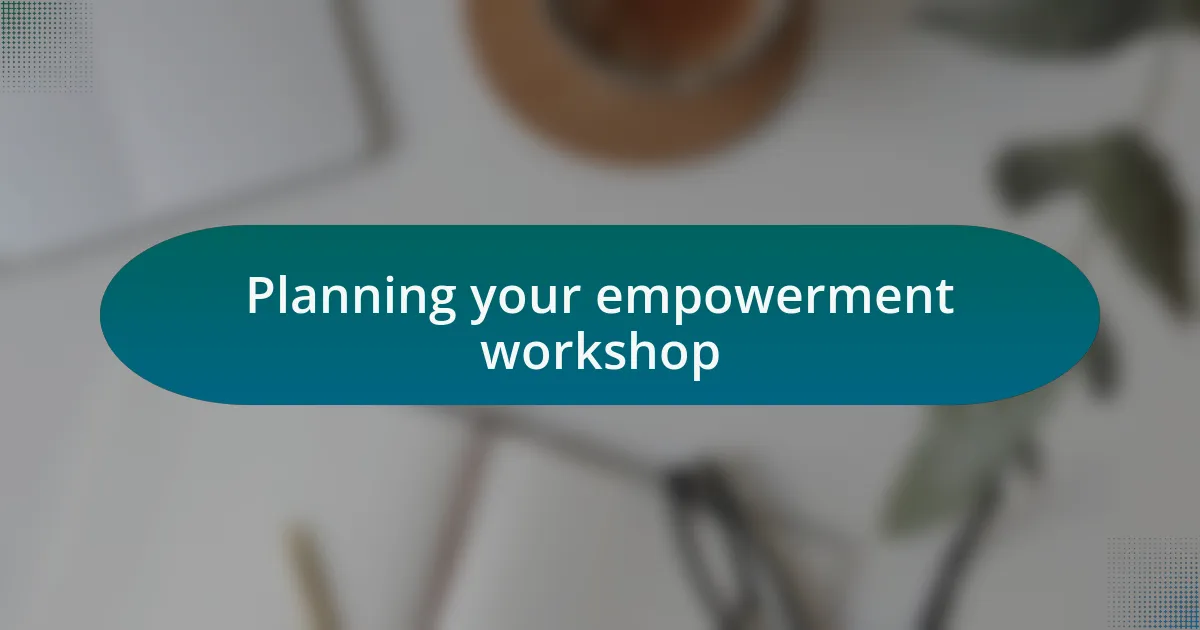 Planning your empowerment workshop